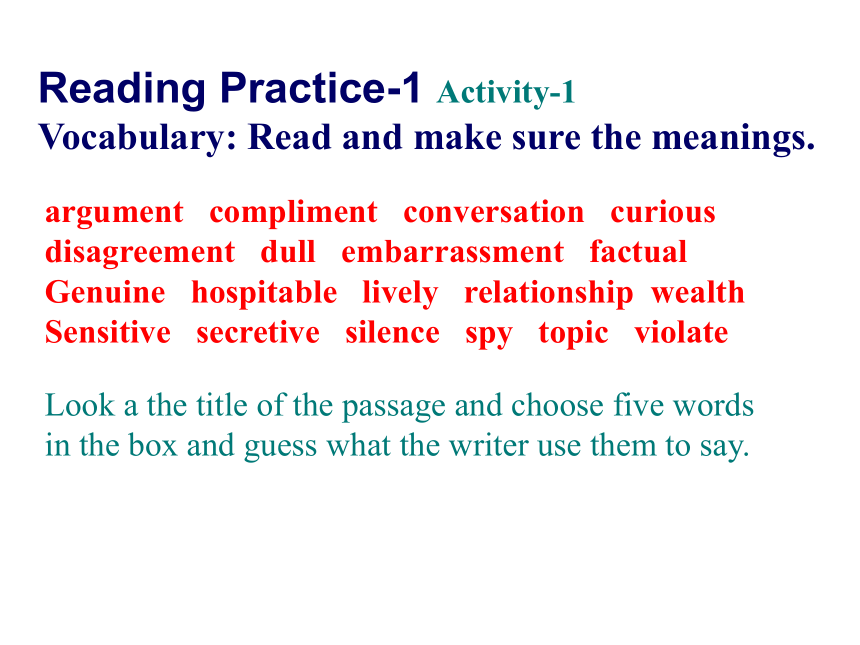 Reading Practice-1 Activity-1
Vocabulary: Read and make sure the meanings.

argument compliment conversation curious
disagreement dull embarrassment factual
Genuine hospitable lively relationship wealth
Sensitive secretive silence spy topic violate

Look a the title of the passage and choose five words in the box and guess what the writer use them to say.